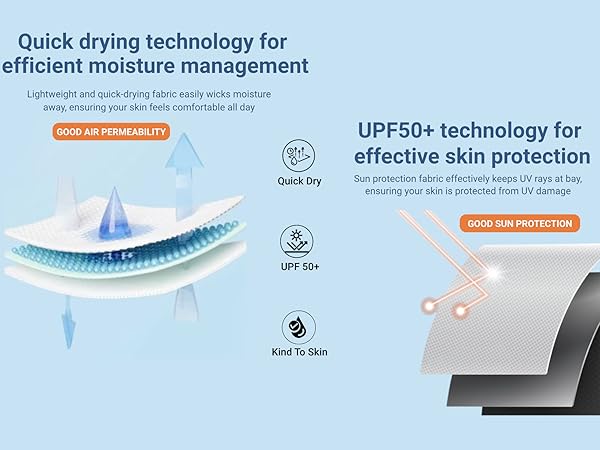 Quick drying technology for efficient moisture management

Lightweight and quick-drying fabric easily wicks moisture away, ensuring your skin feels comfortable all day

GOOD AIR PERMEABILITY

Quick Dry

UPF 50+

Kind To Skin

UPF50+ technology for effective skin protection

Sun protection fabric effectively keeps UV rays at bay, ensuring your skin is protected from UV damage

GOOD SUN PROTECTION